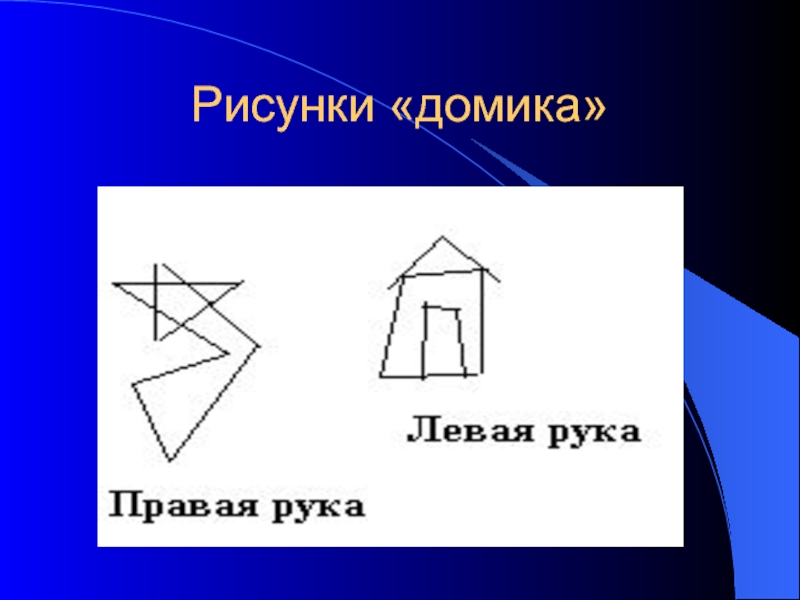 Рисунки «домика»

Левая рука

Правая рука